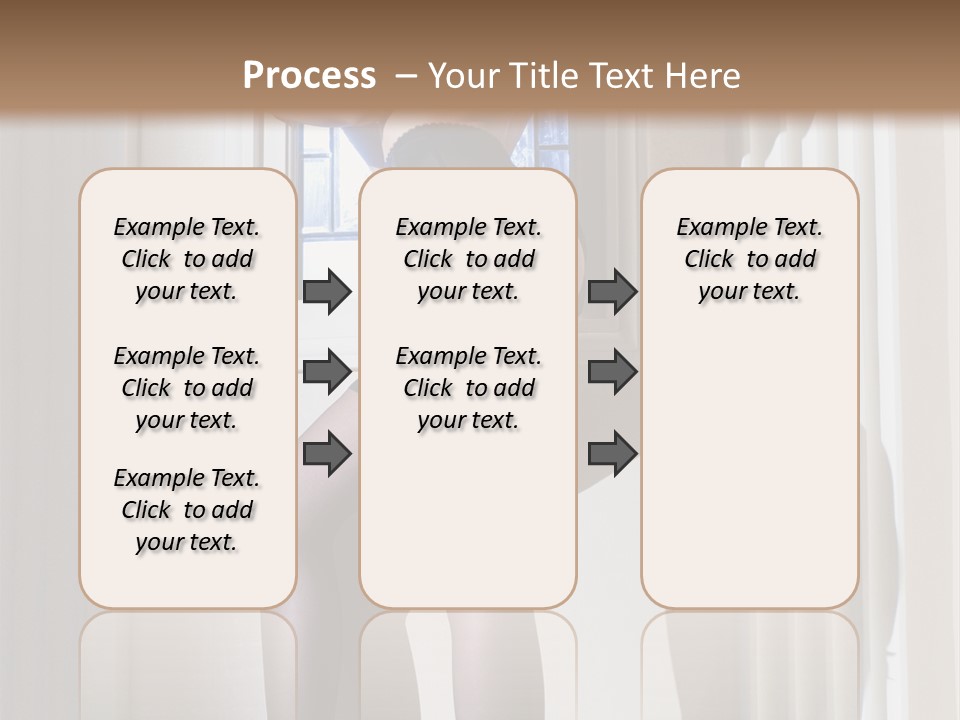 Process – Your Title Text Here

Example Text. Click to add your text.

Example Text. Click to add your text.

Example Text. Click to add your text.

Example Text. Click to add your text.

Example Text. Click to add your text.

Example Text. Click to add your text.